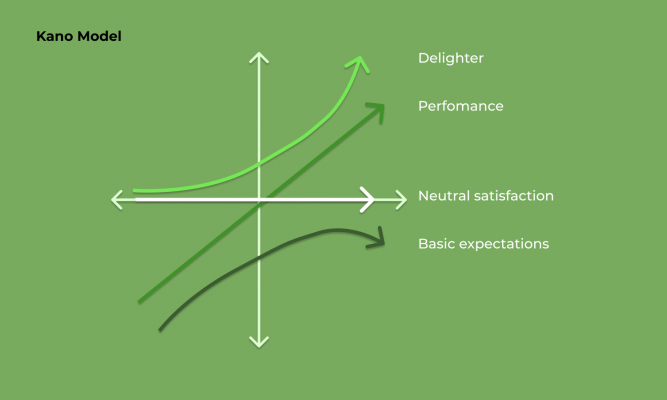 Kano Model

Delighter

Perfomance

Neutral satisfaction

Basic expectations